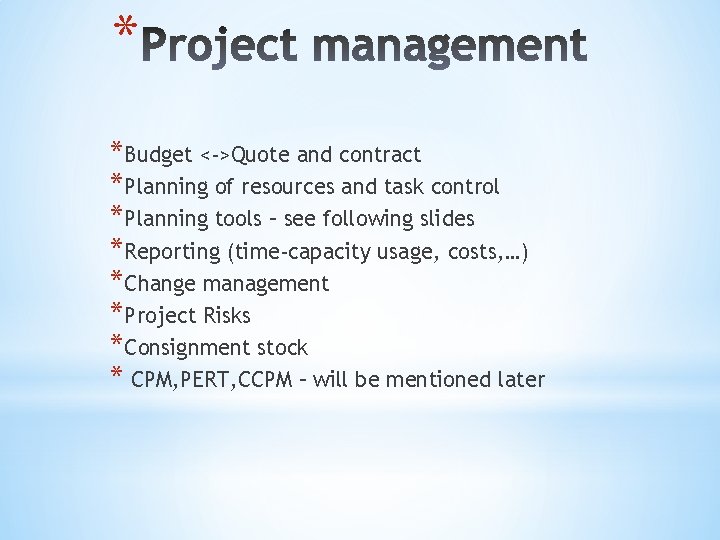 *Project management

*Budget <->Quote and contract
*Planning of resources and task control
*Planning tools – see following slides
*Reporting (time-capacity usage, costs,…)
*Change management
*Project Risks
*Consignment stock
* CPM,PERT,CCPM – will be mentioned later